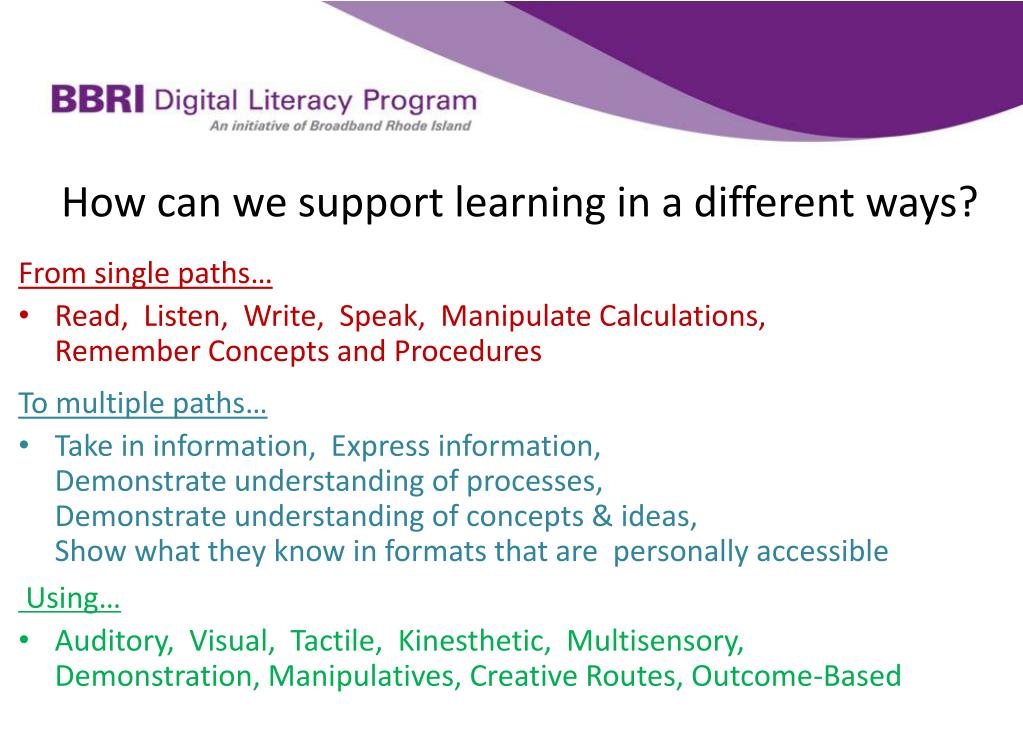 BBRI Digital Literacy Program
An initiative of Broadband Rhode Island

How can we support learning in a different ways?

From single paths…

• Read, Listen, Write, Speak, Manipulate Calculations, Remember Concepts and Procedures

To multiple paths…

• Take in information, Express information, Demonstrate understanding of processes, Demonstrate understanding of concepts & ideas, Show what they know in formats that are personally accessible

Using…

• Auditory, Visual, Tactile, Kinesthetic, Multisensory, Demonstration, Manipulatives, Creative Routes, Outcome-Based